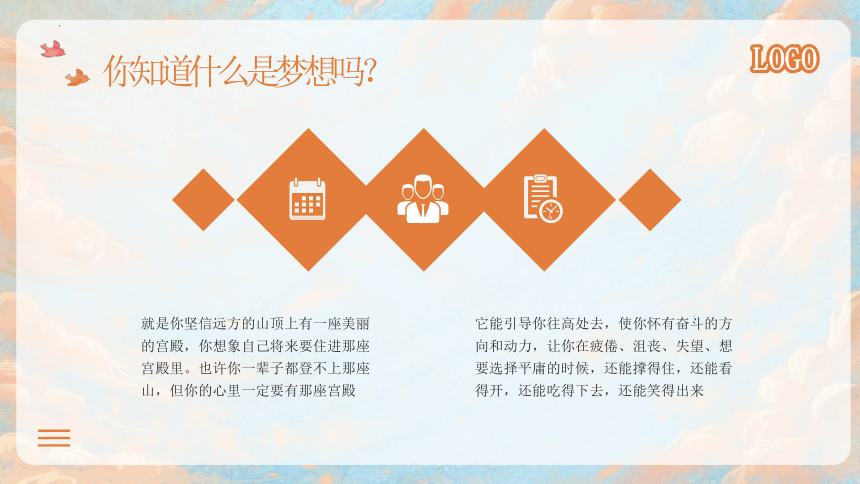 你知道什么是梦想吗?

LOGO

就是你坚信远方的山顶上有一座美丽的宫殿，你想象自己将来要住进那座宫殿里。也许你一辈子都登不上那座山，但你的心里一定要有那座宫殿

它能引导你往高处去，使你怀有奋斗的方向和动力，让你在疲倦、沮丧、失望、想要选择平庸的时候，还能撑得住，还能看得开，还能吃得下去，还能笑得出来